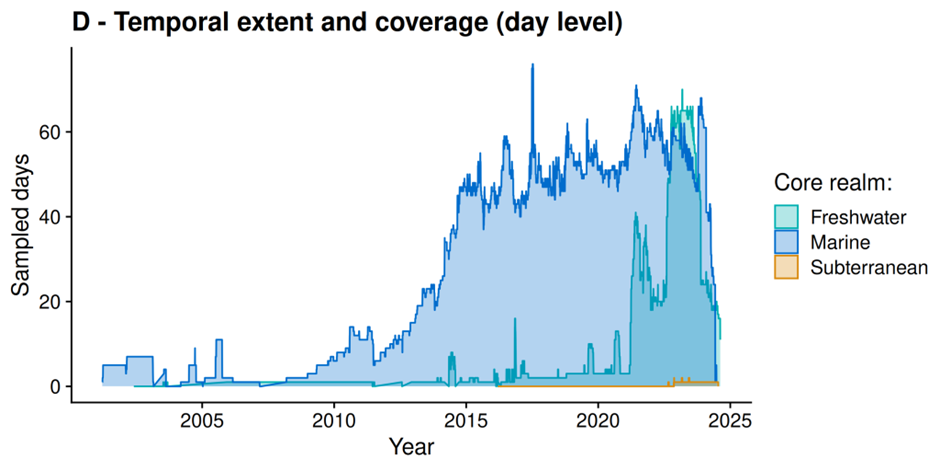 D - Temporal extent and coverage (day level)

Sampled days

60
40
20
0

2005 2010 2015 2020 2025

Year

Core realm:
Freshwater
Marine
Subterranean